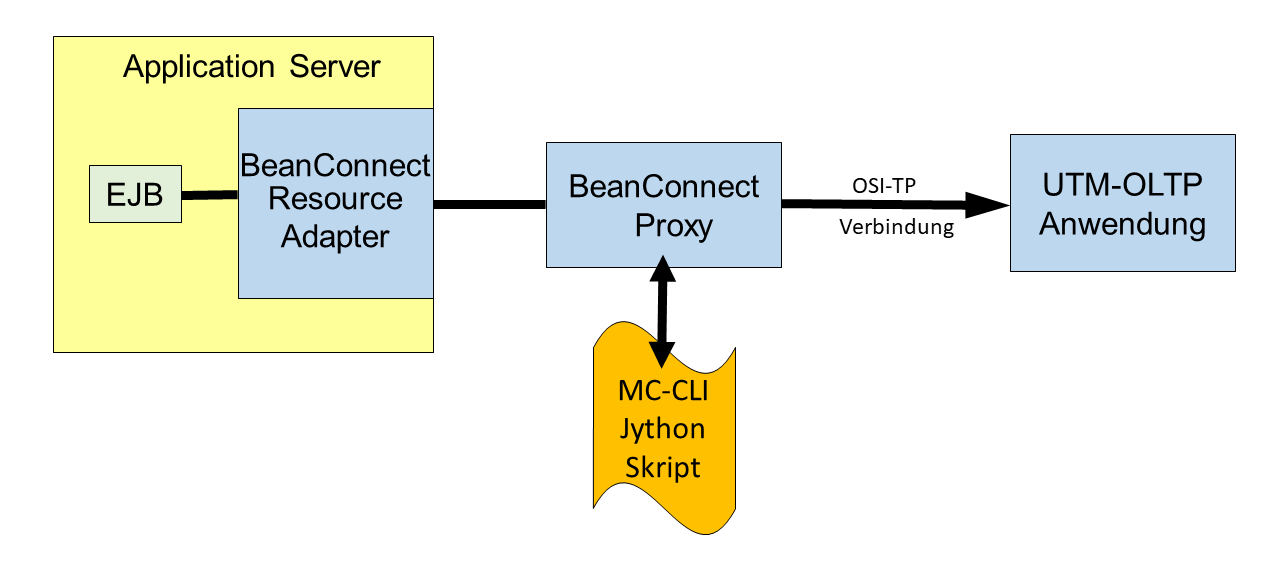 Application Server

EJB

BeanConnect Resource Adapter

BeanConnect Proxy

OSI-TP

Verbindung

UTM-OLTP Anwendung

MC-CLI Jython Skript